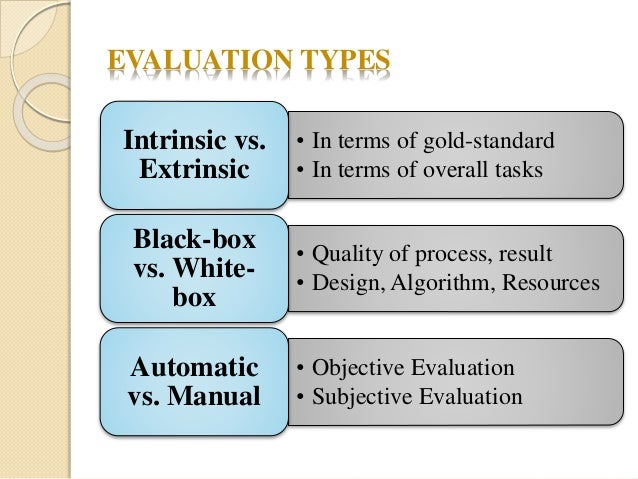 EVALUATION TYPES

Intrinsic vs. Extrinsic

• In terms of gold-standard
• In terms of overall tasks

Black-box vs. White-box

• Quality of process, result
• Design, Algorithm, Resources

Automatic vs. Manual

• Objective Evaluation
• Subjective Evaluation